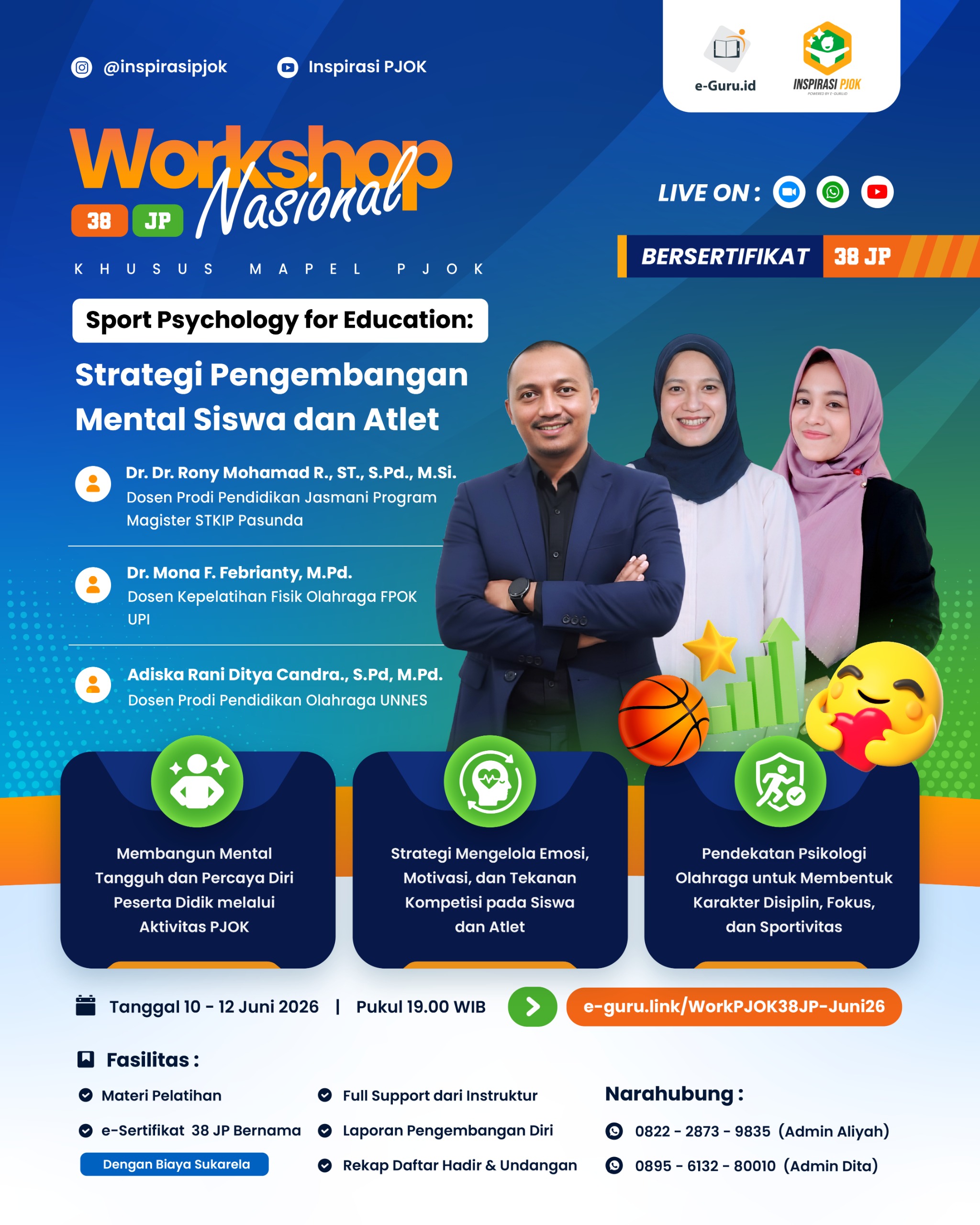 @inspirasipjok Inspirasi PJOK

e-Guru.id INSPIRASI PJOK POWERED BY E-GURU.ID

Workshop Nasional 38 JP

KHUSUS MAPEL PJOK

LIVE ON :

BERSERTIFIKAT 38 JP

Sport Psychology for Education:

Strategi Pengembangan Mental Siswa dan Atlet

Dr. Dr. Rony Mohamad R., ST., S.Pd., M.Si.
Dosen Prodi Pendidikan Jasmani Program Magister STKIP Pasunda

Dr. Mona F. Febrianty, M.Pd.
Dosen Kepelatihan Fisik Olahraga FPOK UPI

Adiska Rani Ditya Candra., S.Pd, M.Pd.
Dosen Prodi Pendidikan Olahraga UNNES

Membangun Mental Tangguh dan Percaya Diri Peserta Didik melalui Aktivitas PJOK

Strategi Mengelola Emosi, Motivasi, dan Tekanan Kompetisi pada Siswa dan Atlet

Pendekatan Psikologi Olahraga untuk Membentuk Karakter Disiplin, Fokus, dan Sportivitas

Tanggal 10 - 12 Juni 2026 | Pukul 19.00 WIB

e-guru.link/WorkPJOK38JP-Juni26

Fasilitas :

Materi Pelatihan
e-Sertifikat 38 JP Bernama
Dengan Biaya Sukarela
Full Support dari Instruktur
Laporan Pengembangan Diri
Rekap Daftar Hadir & Undangan

Narahubung :
0822 - 2873 - 9835 (Admin Aliyah)
0895 - 6132 - 80010 (Admin Dita)